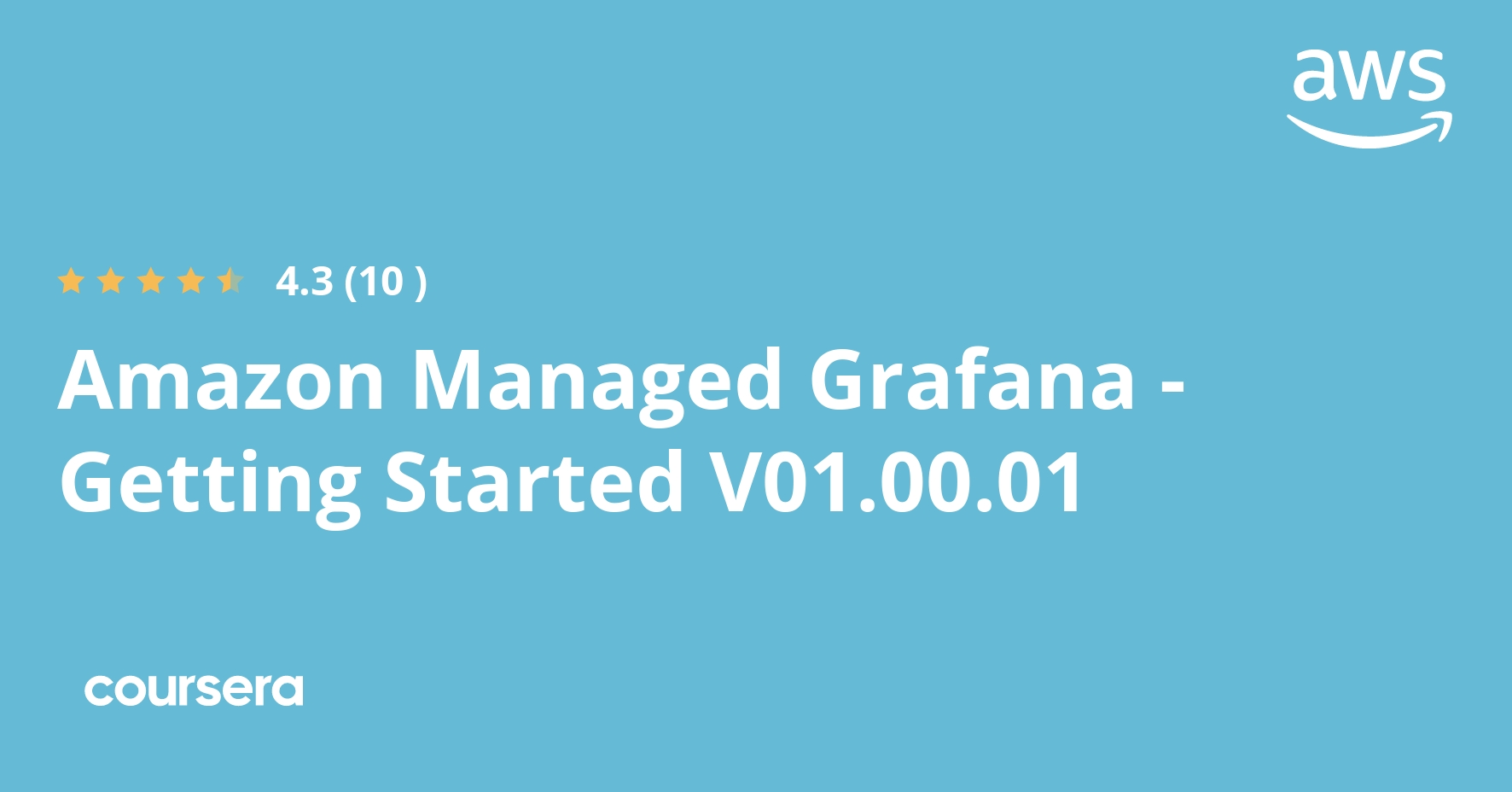 aws

4.3 (10 )

Amazon Managed Grafana - Getting Started V01.00.01

coursera